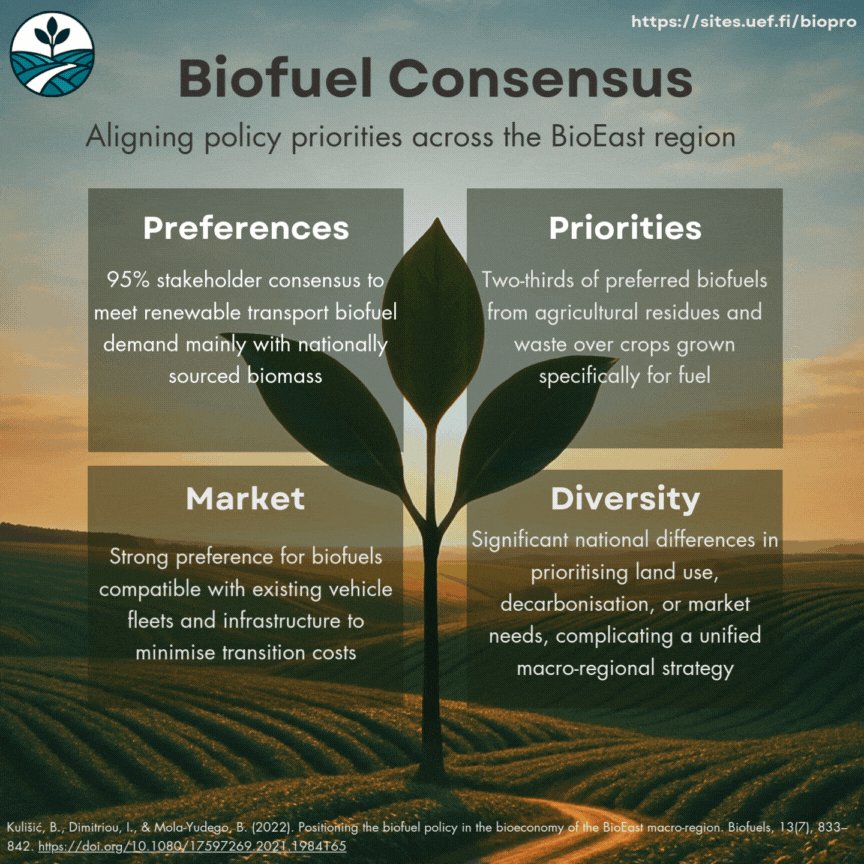 https://sites.uef.fi/biopro

Biofuel Consensus

Aligning policy priorities across the BioEast region

Preferences

95% stakeholder consensus to meet renewable transport biofuel demand mainly with nationally sourced biomass

Priorities

Two-thirds of preferred biofuels from agricultural residues and waste over crops grown specifically for fuel

Market

Strong preference for biofuels compatible with existing vehicle fleets and infrastructure to minimise transition costs

Diversity

Significant national differences in prioritising land use, decarbonisation, or market needs, complicating a unified macro-regional strategy

Kulišić, B., Dimitriou, I., & Mola-Yudego, B. (2022). Positioning the biofuel policy in the bioeconomy of the BioEast macro-region. Biofuels, 13(7), 833–842. https://doi.org/10.1080/17597269.2021.1984165